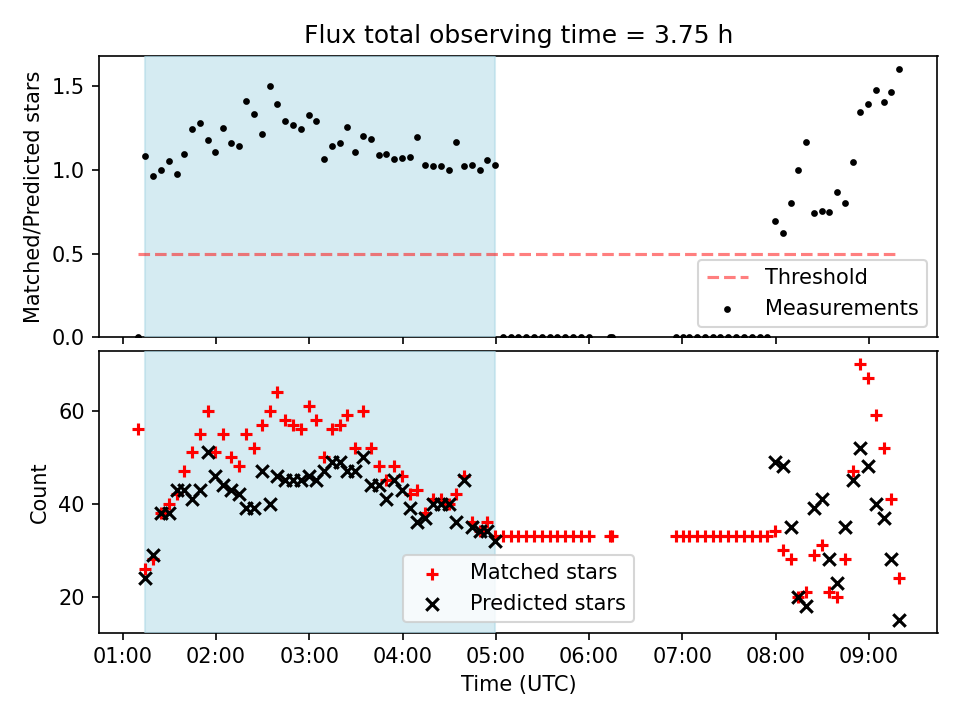 Flux total observing time = 3.75 h

Matched/Predicted stars

1.5
1.0
0.5
0.0

Threshold
Measurements

Count

60
40
20

Matched stars
Predicted stars

01:00 02:00 03:00 04:00 05:00 06:00 07:00 08:00 09:00

Time (UTC)